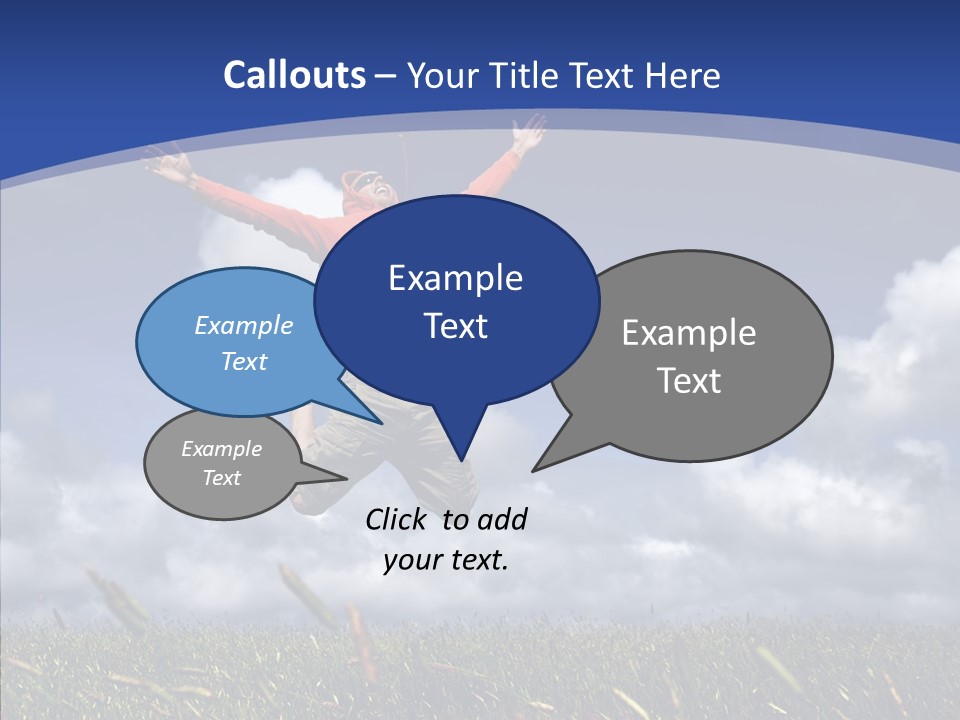 Callouts – Your Title Text Here

Example Text

Example Text

Example Text

Example Text

Click to add your text.